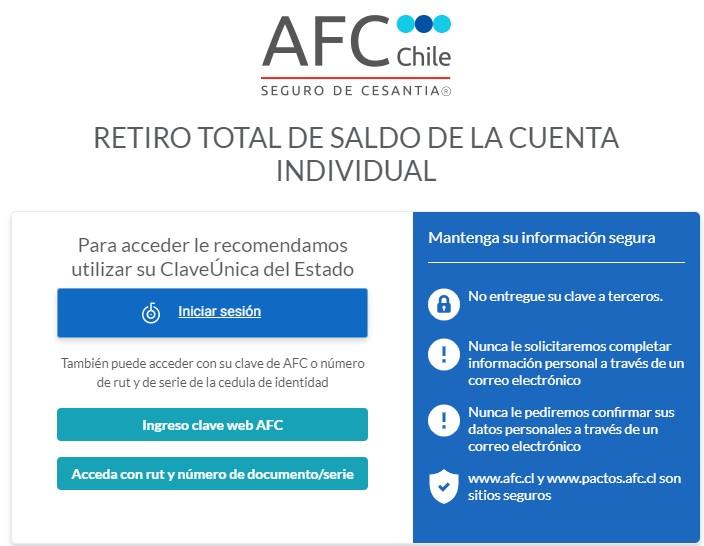 AFC Chile
SEGURO DE CESANTIA®

RETIRO TOTAL DE SALDO DE LA CUENTA INDIVIDUAL

Para acceder le recomendamos utilizar su ClaveÚnica del Estado

Iniciar sesión

También puede acceder con su clave de AFC o número de rut y de serie de la cedula de identidad

Ingreso clave web AFC

Acceda con rut y número de documento/serie

Mantenga su información segura

No entregue su clave a terceros.

Nunca le solicitaremos completar información personal a través de un correo electrónico

Nunca le pediremos confirmar sus datos personales a través de un correo electrónico

www.afc.cl y www.pactos.afc.cl son sitios seguros